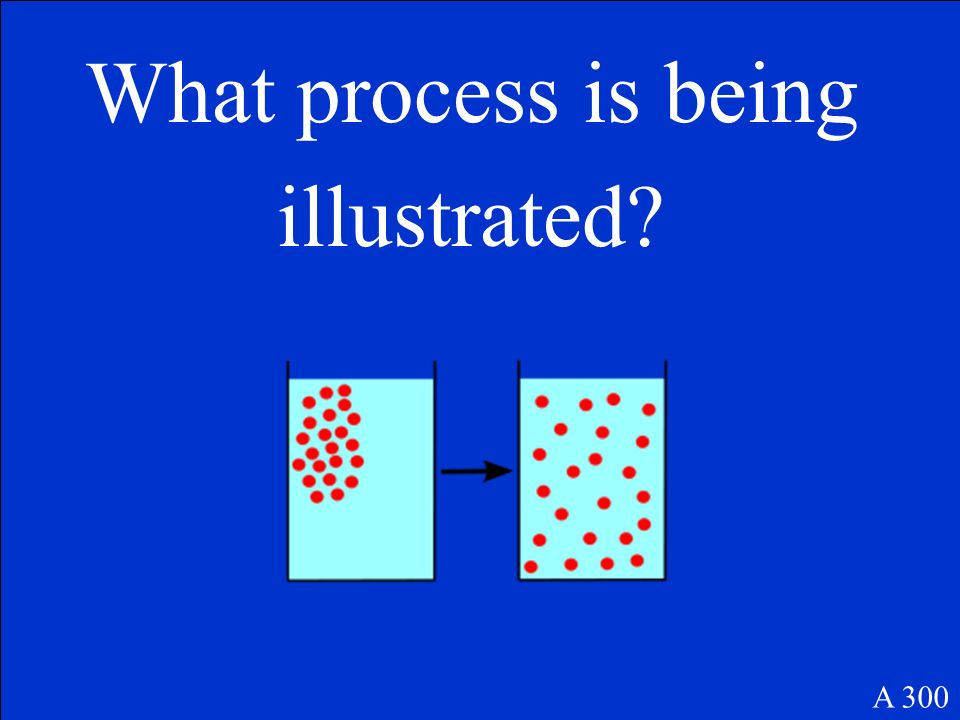 What process is being illustrated?

A 300